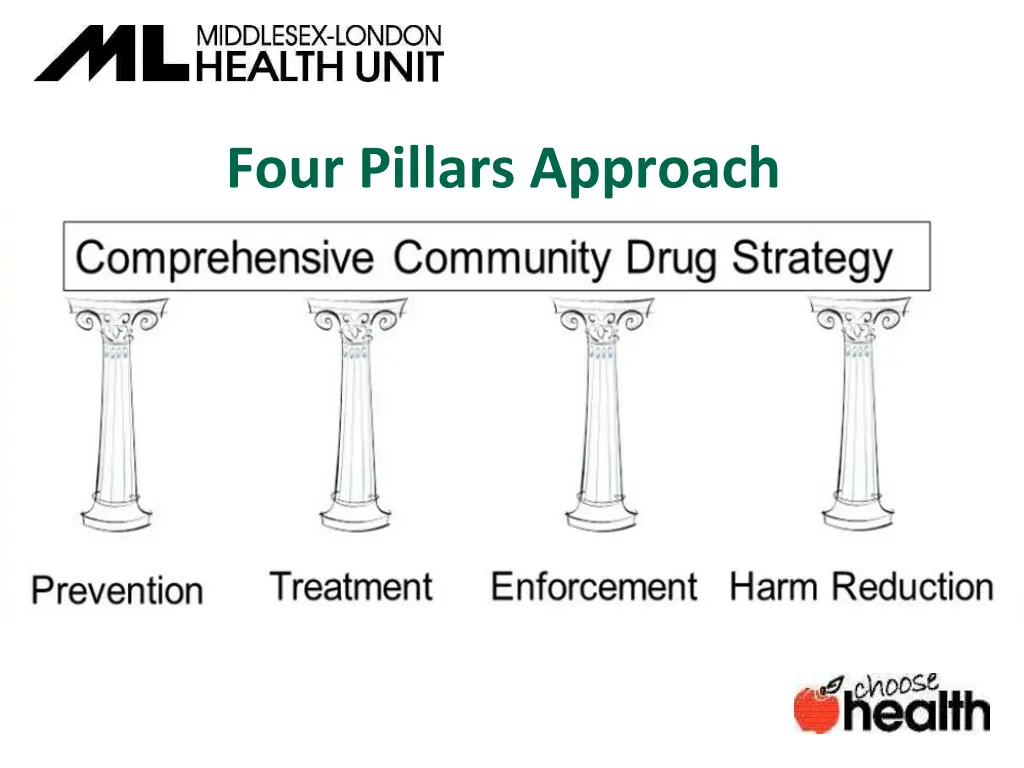 ML MIDDLESEX-LONDON HEALTH UNIT

Four Pillars Approach

Comprehensive Community Drug Strategy

Prevention

Treatment

Enforcement

Harm Reduction

choose health